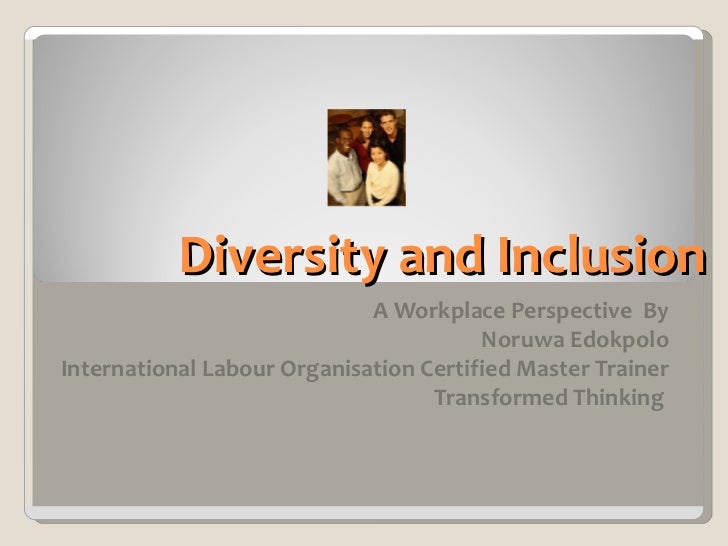 Diversity and Inclusion

A Workplace Perspective By
Noruwa Edokpolo
International Labour Organisation Certified Master Trainer
Transformed Thinking